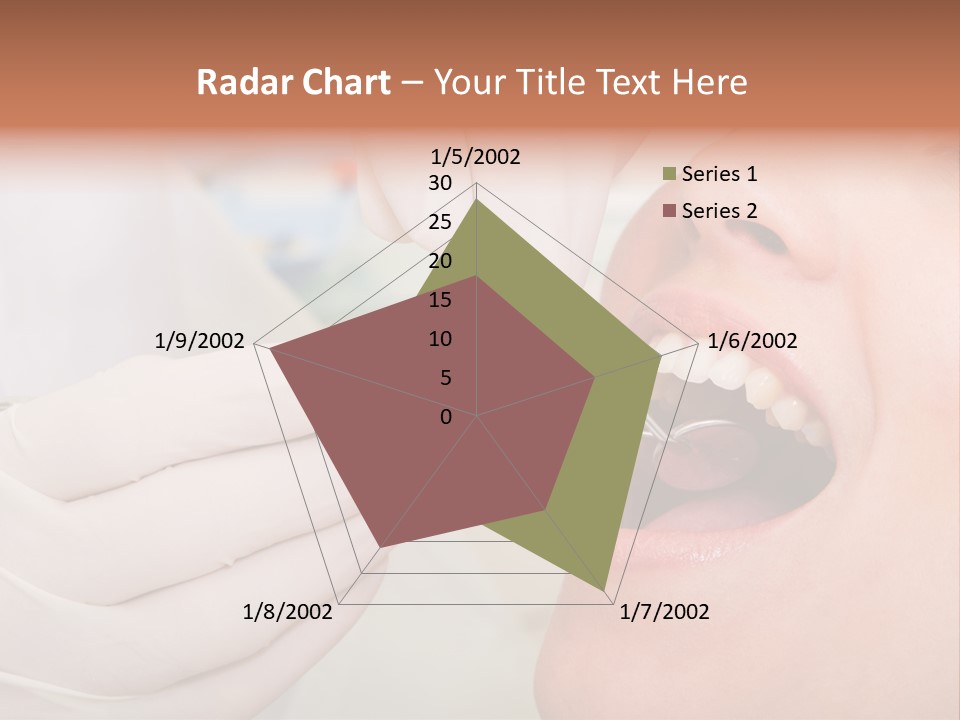 Radar Chart – Your Title Text Here

1/5/2002
30
25
20
15
10
5
0
1/6/2002
1/7/2002
1/8/2002
1/9/2002

Series 1
Series 2